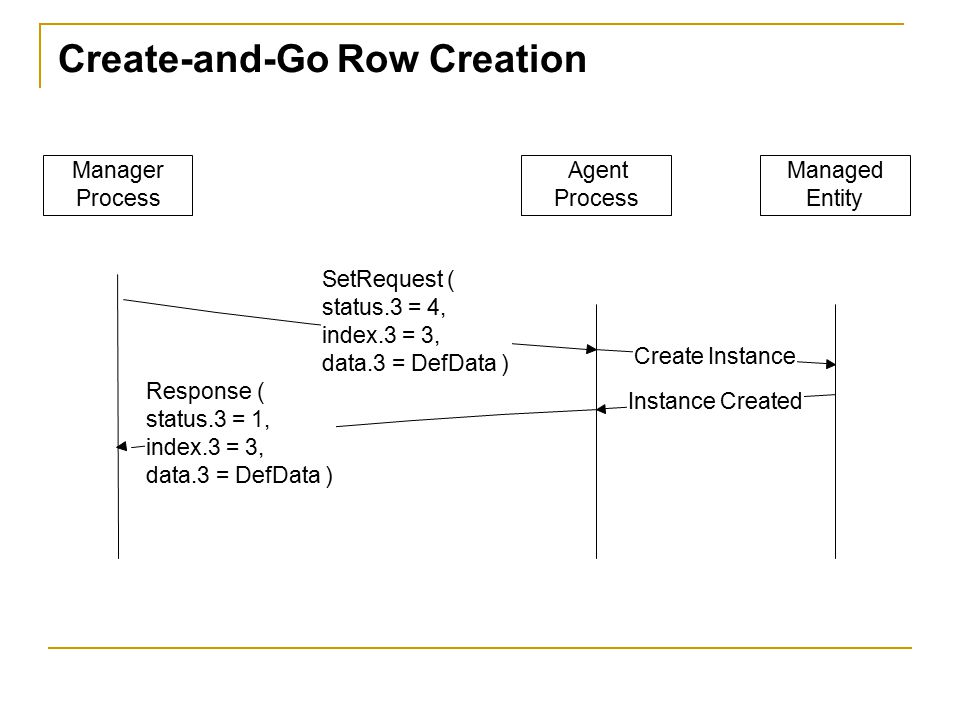 Create-and-Go Row Creation

Manager Process

Agent Process

Managed Entity

SetRequest (
status.3 = 4,
index.3 = 3,
data.3 = DefData )

Create Instance

Instance Created

Response (
status.3 = 1,
index.3 = 3,
data.3 = DefData )